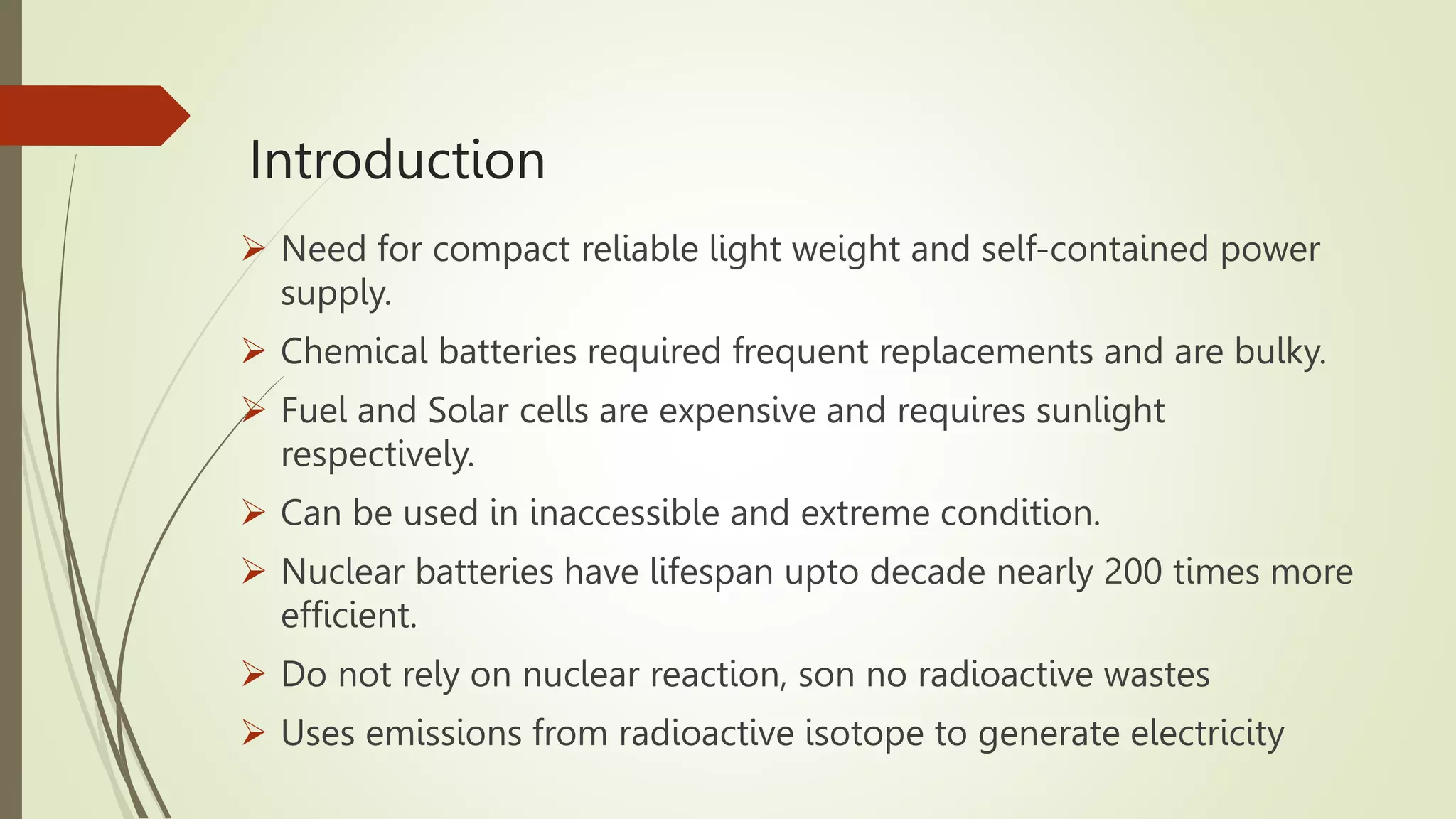 Introduction

➢ Need for compact reliable light weight and self-contained power supply.

➢ Chemical batteries required frequent replacements and are bulky.

➢ Fuel and Solar cells are expensive and requires sunlight respectively.

➢ Can be used in inaccessible and extreme condition.

➢ Nuclear batteries have lifespan upto decade nearly 200 times more efficient.

➢ Do not rely on nuclear reaction, son no radioactive wastes

➢ Uses emissions from radioactive isotope to generate electricity